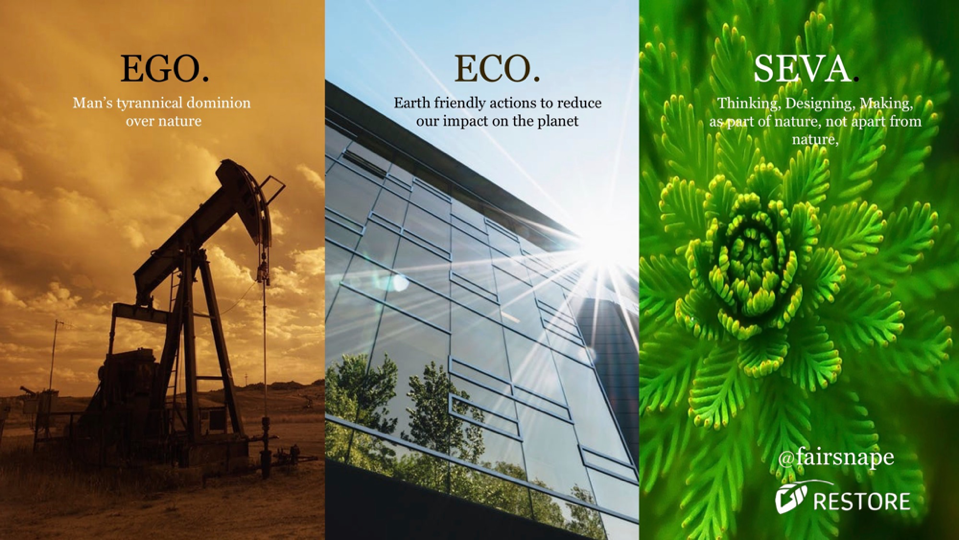 EGO.

Man's tyrannical dominion over nature

ECO.

Earth friendly actions to reduce our impact on the planet

SEVA.

Thinking, Designing, Making, as part of nature, not apart from nature,

@fairsnape

RESTORE